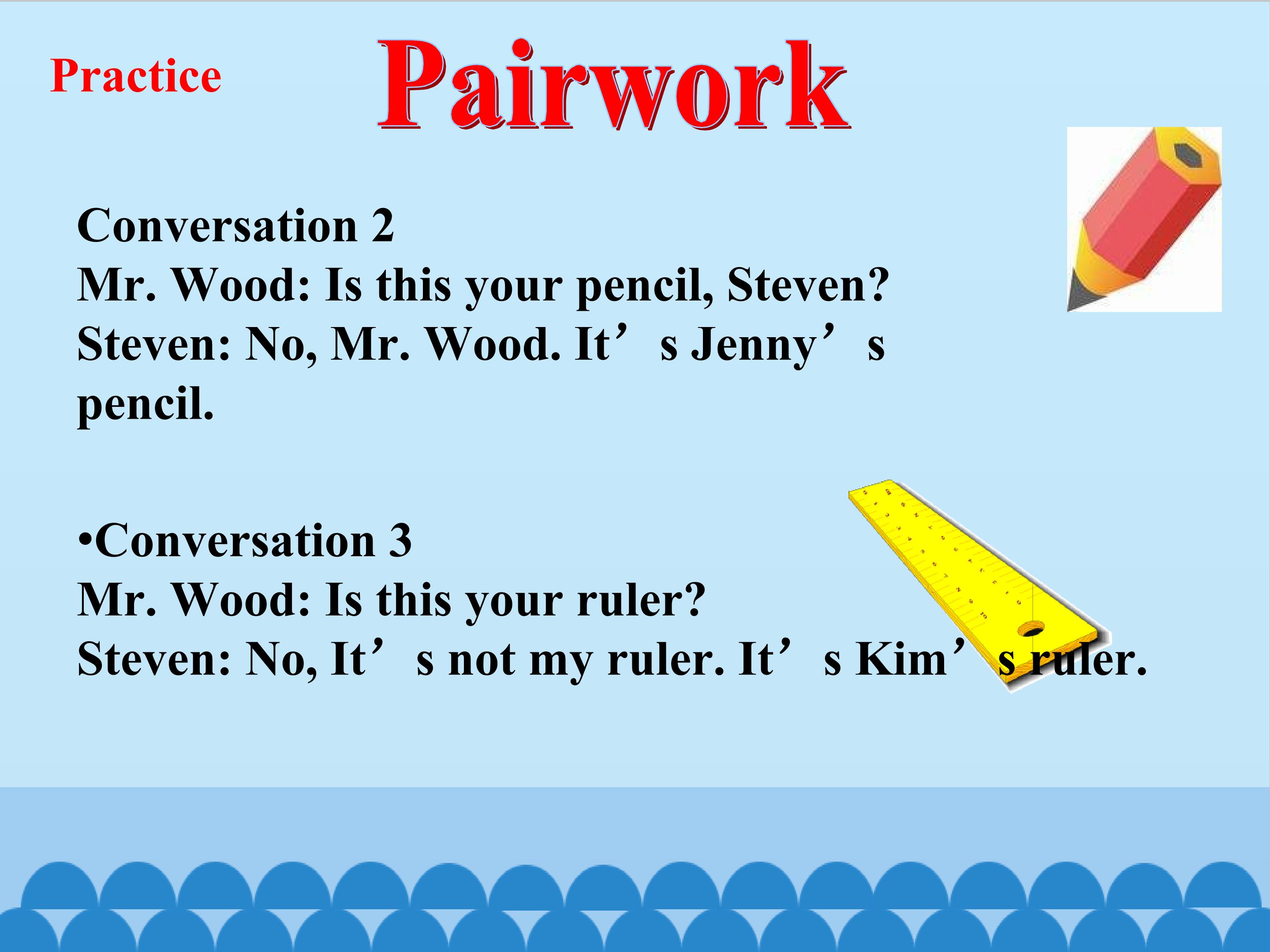 Practice

Pairwork

Conversation 2
Mr. Wood: Is this your pencil, Steven?
Steven: No, Mr. Wood. It’s Jenny’s pencil.

•Conversation 3
Mr. Wood: Is this your ruler?
Steven: No, It’s not my ruler. It’s Kim’s ruler.